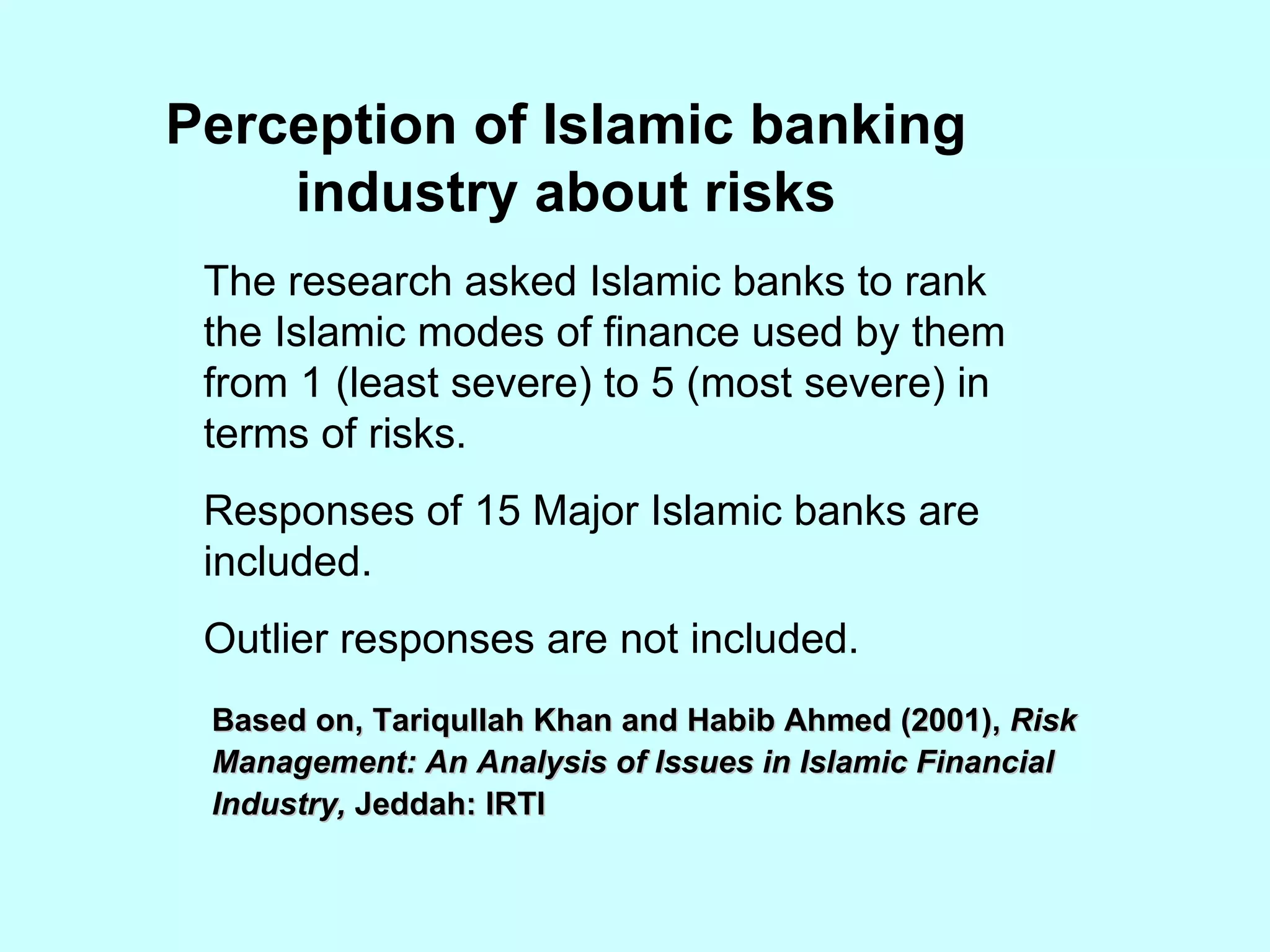 Perception of Islamic banking industry about risks

The research asked Islamic banks to rank the Islamic modes of finance used by them from 1 (least severe) to 5 (most severe) in terms of risks.

Responses of 15 Major Islamic banks are included.

Outlier responses are not included.

Based on, Tariqullah Khan and Habib Ahmed (2001), Risk Management: An Analysis of Issues in Islamic Financial Industry, Jeddah: IRTI